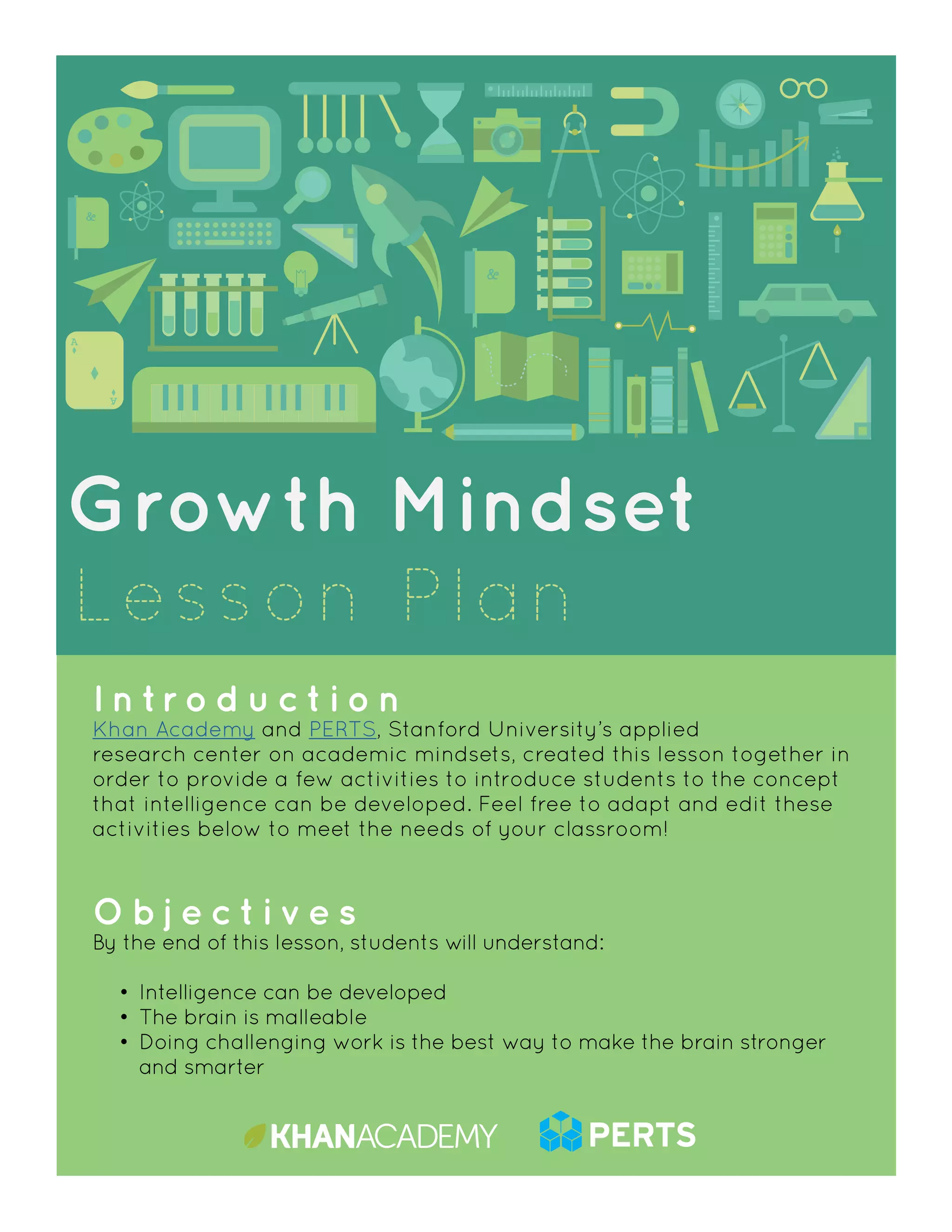 Growth Mindset

Lesson Plan

Introduction

Khan Academy and PERTS, Stanford University's applied research center on academic mindsets, created this lesson together in order to provide a few activities to introduce students to the concept that intelligence can be developed. Feel free to adapt and edit these activities below to meet the needs of your classroom!

Objectives

By the end of this lesson, students will understand:

• Intelligence can be developed
• The brain is malleable
• Doing challenging work is the best way to make the brain stronger and smarter

KHANACADEMY PERTS